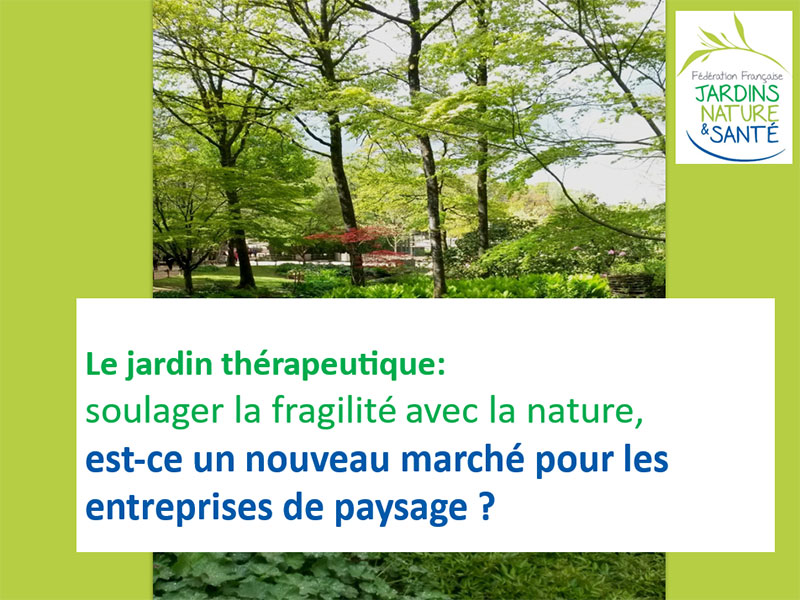 Fédération Française
JARDINS
NATURE
& SANTÉ

Le jardin thérapeutique:
soulager la fragilité avec la nature,
est-ce un nouveau marché pour les entreprises de paysage ?